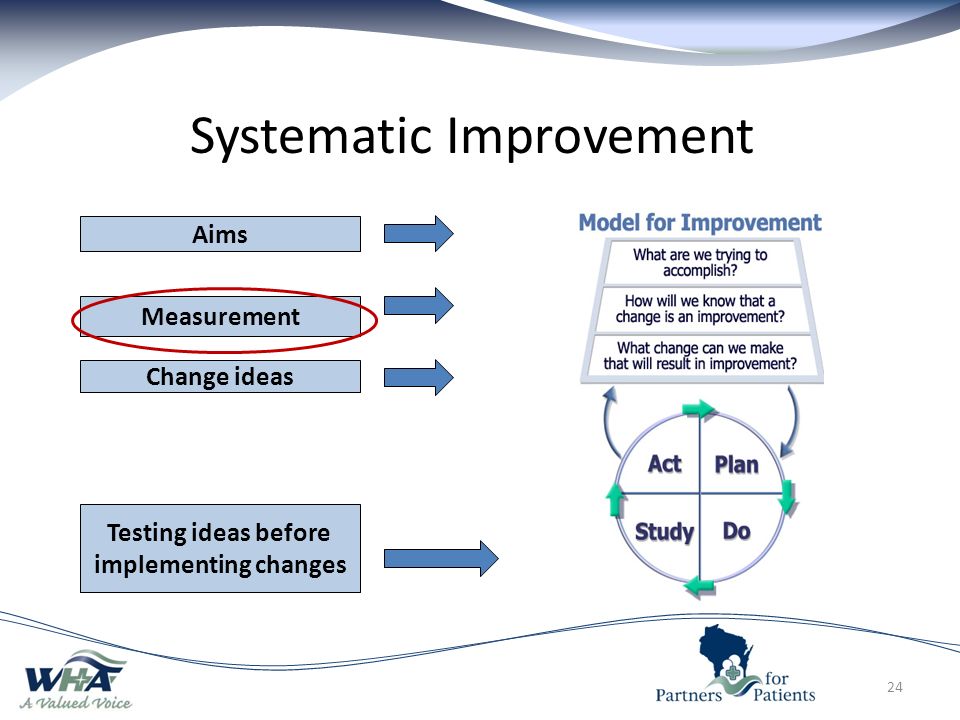 Systematic Improvement

Aims

Measurement

Change ideas

Testing ideas before implementing changes

Model for Improvement

What are we trying to accomplish?

How will we know that a change is an improvement?

What change can we make that will result in improvement?

Act

Plan

Study

Do

WHA
A Valued Voice

Partners for Patients

24